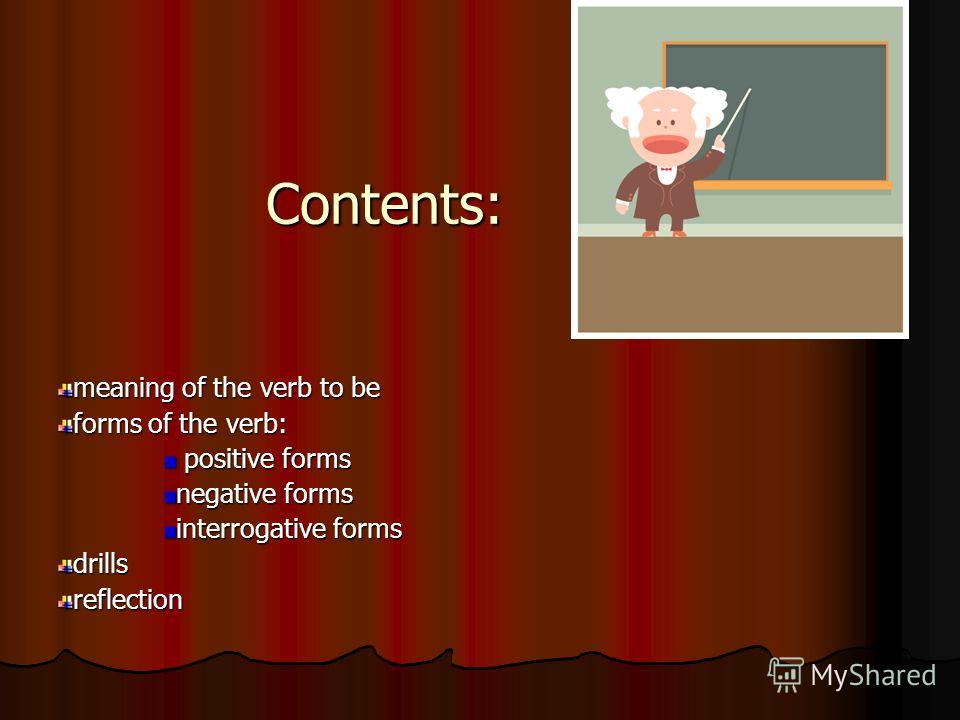 Contents:

meaning of the verb to be
forms of the verb:
positive forms
negative forms
interrogative forms
drills
reflection

MyShared